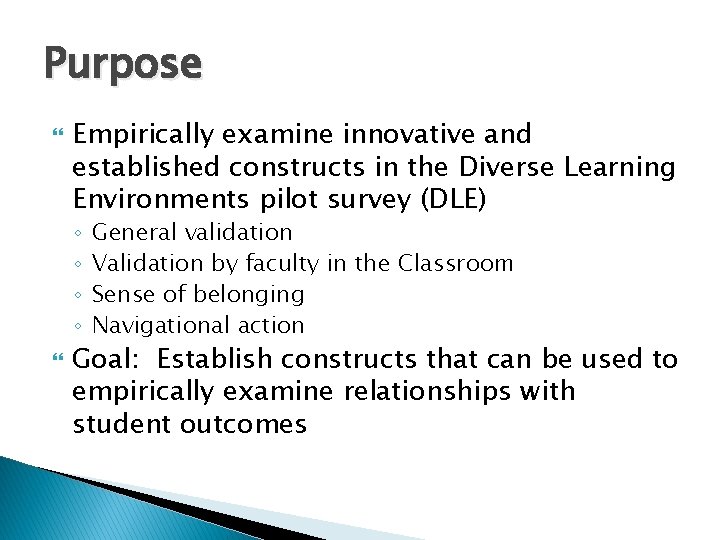 Purpose

Empirically examine innovative and established constructs in the Diverse Learning Environments pilot survey (DLE)

◦ General validation
◦ Validation by faculty in the Classroom
◦ Sense of belonging
◦ Navigational action

Goal: Establish constructs that can be used to empirically examine relationships with student outcomes